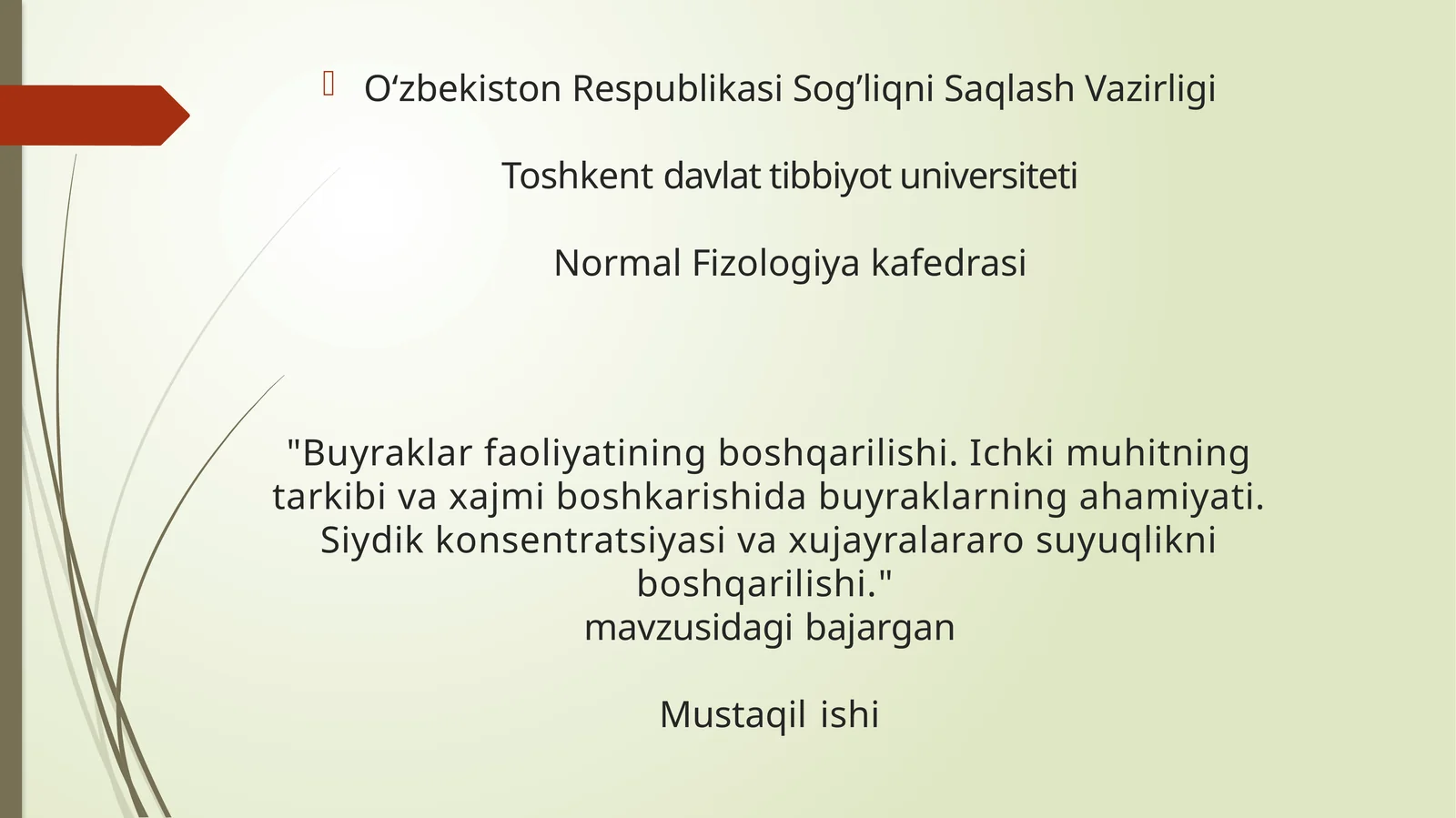 O‘zbekiston Respublikasi Sog’liqni Saqlash Vazirligi

Toshkent davlat tibbiyot universiteti

Normal Fizologiya kafedrasi

"Buyraklar faoliyatining boshqarilishi. Ichki muhitning tarkibi va xajmi boshkarishida buyraklarning ahamiyati. Siydik konsentratsiyasi va xujayralararo suyuqlikni boshqarilishi."
mavzusidagi bajargan

Mustaqil ishi